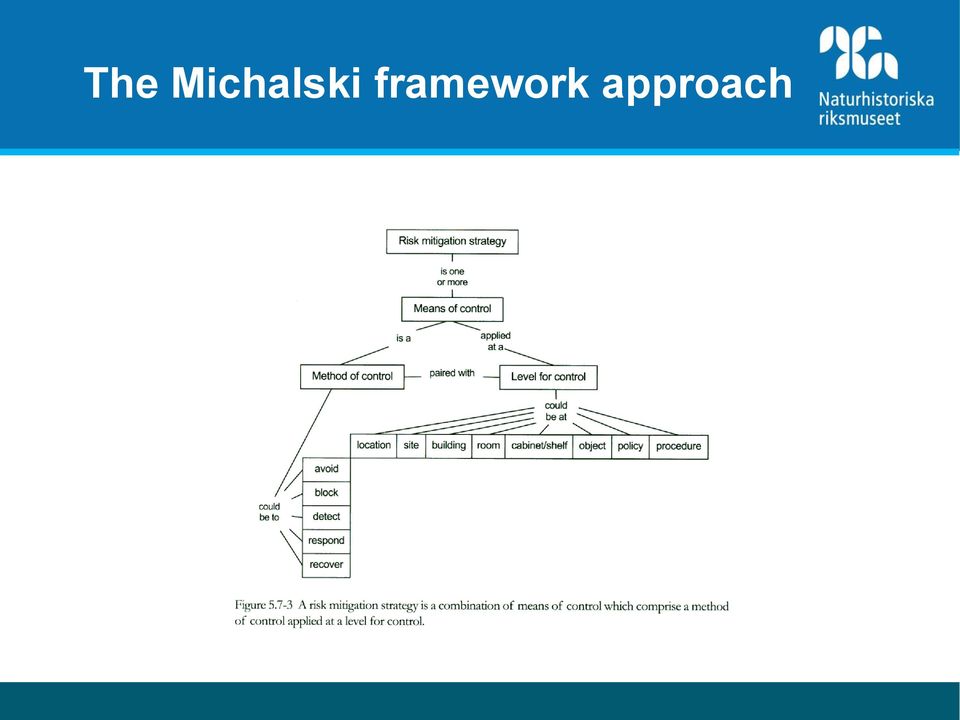 The Michalski framework approach

Naturhistoriska riksmuseet

Risk mitigation strategy

is one or more

Means of control

is a

applied at a

Method of control

paired with

Level for control

could be at

location

site

building

room

cabinet/shelf

object

policy

procedure

could be to

avoid

block

detect

respond

recover

Figure 5.7-3 A risk mitigation strategy is a combination of means of control which comprise a method of control applied at a level for control.